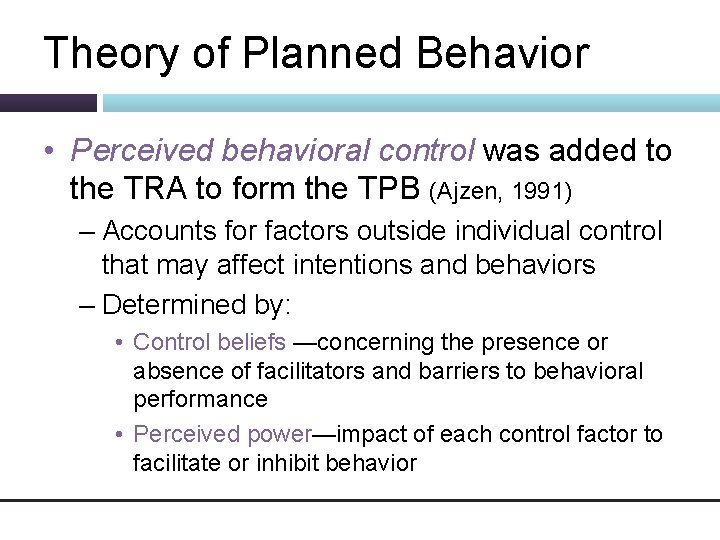 Theory of Planned Behavior

• Perceived behavioral control was added to the TRA to form the TPB (Ajzen, 1991)

– Accounts for factors outside individual control that may affect intentions and behaviors

– Determined by:

• Control beliefs —concerning the presence or absence of facilitators and barriers to behavioral performance

• Perceived power—impact of each control factor to facilitate or inhibit behavior